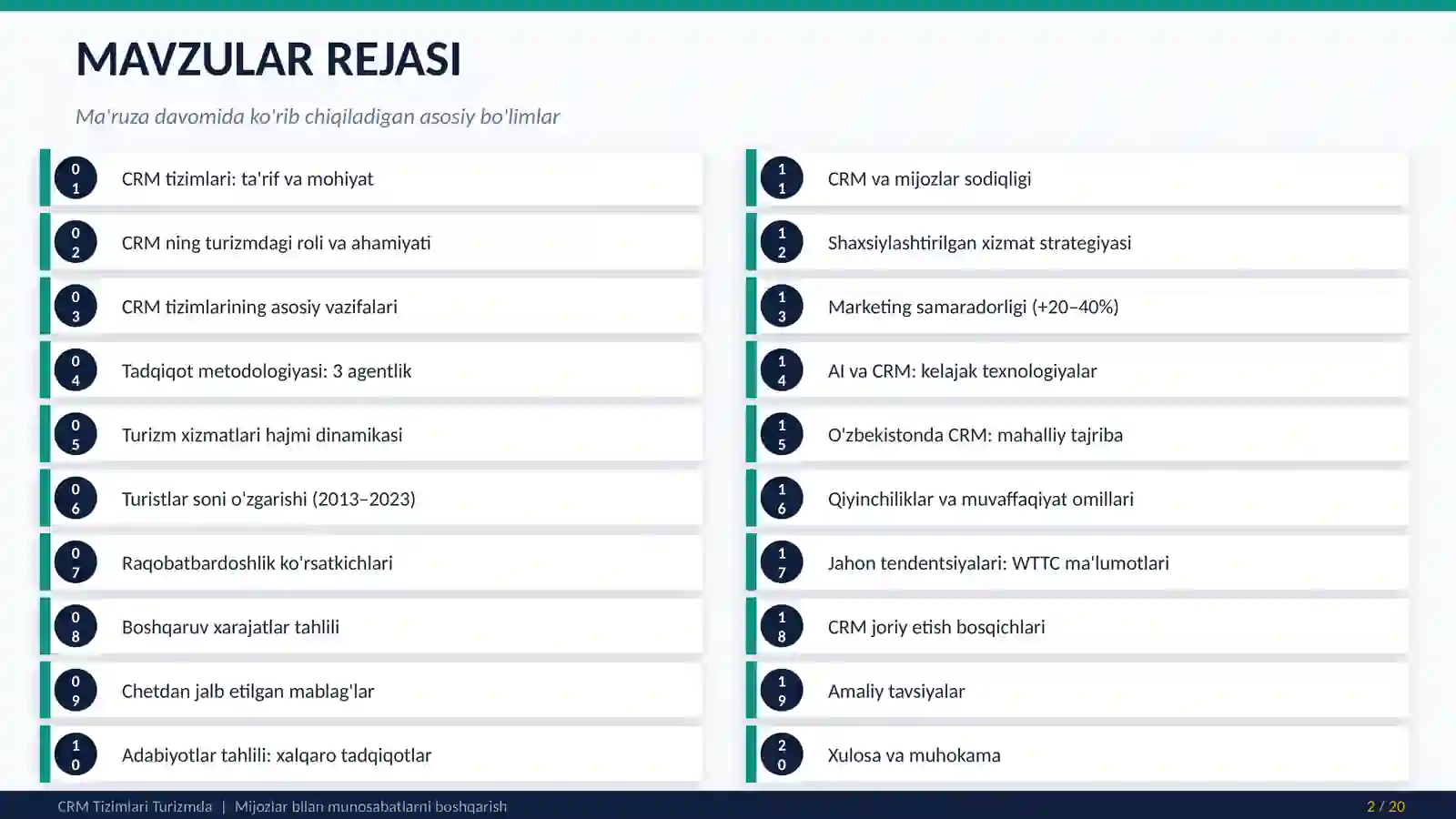 MAVZULAR REJASI

Ma'ruza davomida ko'rib chiqiladigan asosiy bo'limlar

01 CRM tizimlari: ta'rif va mohiyat

02 CRM ning turizmdagi roli va ahamiyati

03 CRM tizimlarining asosiy vazifalari

04 Tadqiqot metodologiyasi: 3 agentlik

05 Turizm xizmatlari hajmi dinamikasi

06 Turistlar soni o'zgarishi (2013–2023)

07 Raqobatbardoshlik ko'rsatkichlari

08 Boshqaruv xarajatlar tahlili

09 Chetdan jalb etilgan mablag'lar

10 Adabiyotlar tahlili: xalqaro tadqiqotlar

11 CRM va mijozlar sodiqligi

12 Shaxsiylashtirilgan xizmat strategiyasi

13 Marketing samaradorligi (+20–40%)

14 AI va CRM: kelajak texnologiyalar

15 O'zbekistonda CRM: mahalliy tajriba

16 Qiyinchiliklar va muvaffaqiyat omillari

17 Jahon tendentsiyalari: WTTC ma'lumotlari

18 CRM joriy etish bosqichlari

19 Amaliy tavsiyalar

20 Xulosa va muhokama

CRM Tizimlari Turizmda | Mijozlar bilan munosabatlarni boshqarish

2 / 20